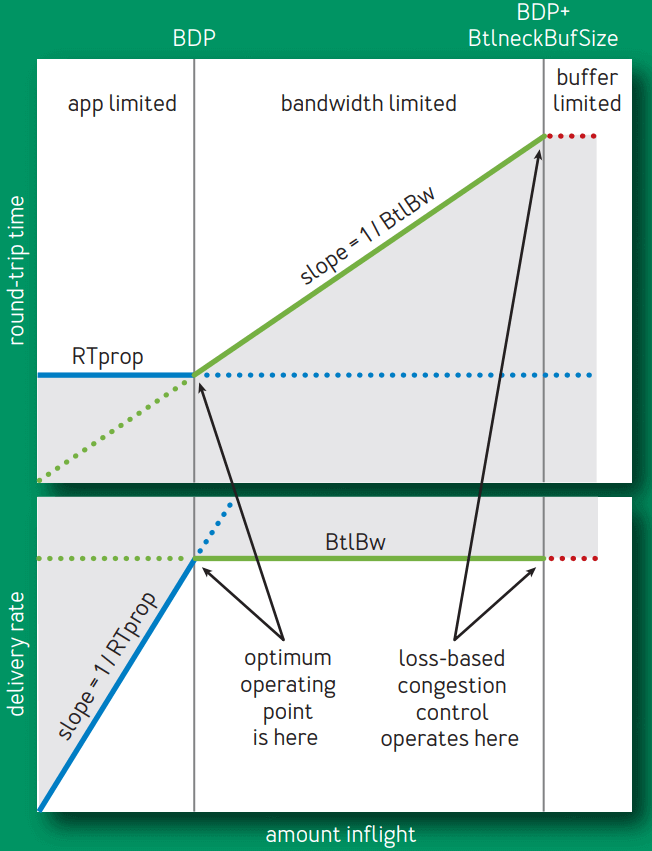 BDP

BDP+
BtlneckBufSize

app limited

bandwidth limited

buffer limited

round-trip time

slope = 1 / BtlBw

RTprop

BtlBw

delivery rate

slope = 1 / RTprop

optimum operating point is here

loss-based congestion control operates here

amount inflight